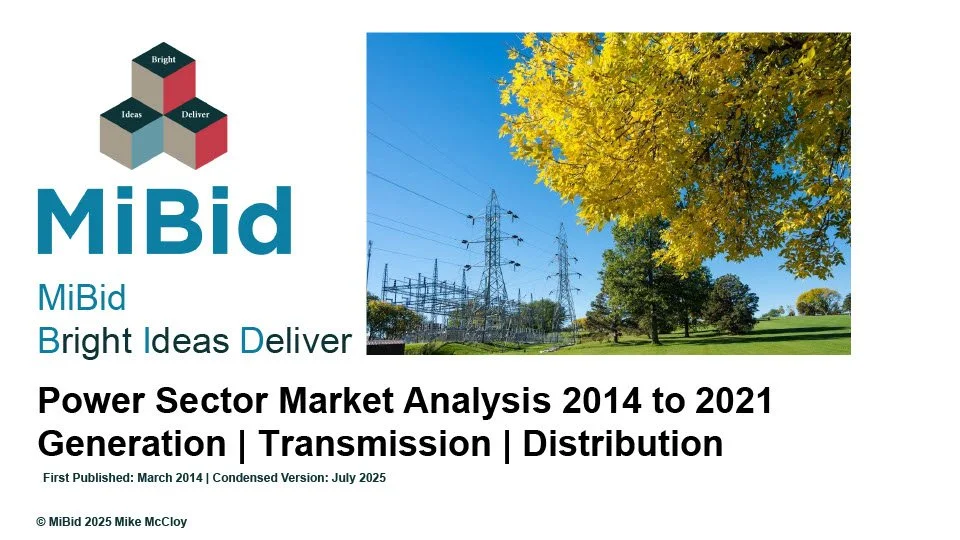 Bright
Ideas
Deliver

MiBid

MiBid
Bright Ideas Deliver

Power Sector Market Analysis 2014 to 2021
Generation | Transmission | Distribution

First Published: March 2014 | Condensed Version: July 2025

© MiBid 2025 Mike McCloy